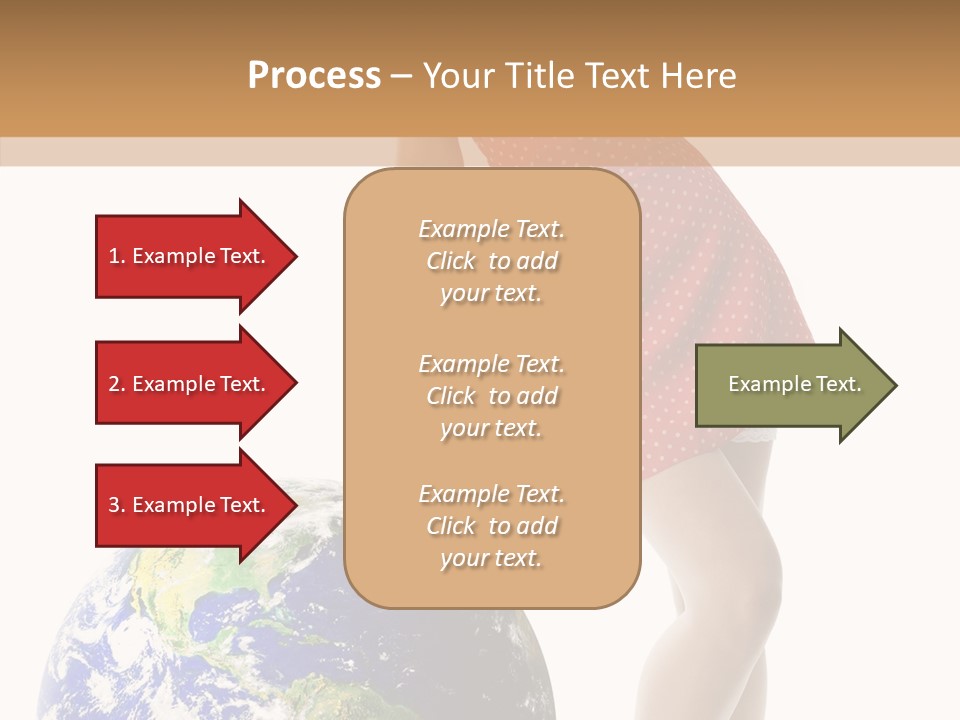 Process – Your Title Text Here

1. Example Text.

2. Example Text.

3. Example Text.

Example Text. Click to add your text.

Example Text. Click to add your text.

Example Text. Click to add your text.

Example Text.